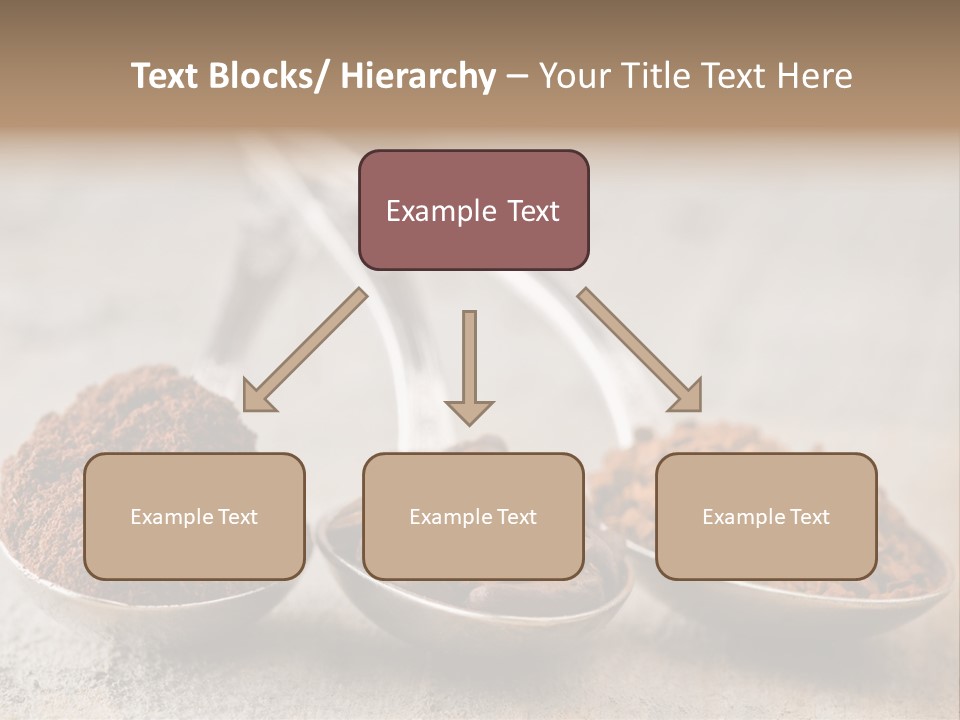 Text Blocks/ Hierarchy – Your Title Text Here

Example Text

Example Text

Example Text

Example Text